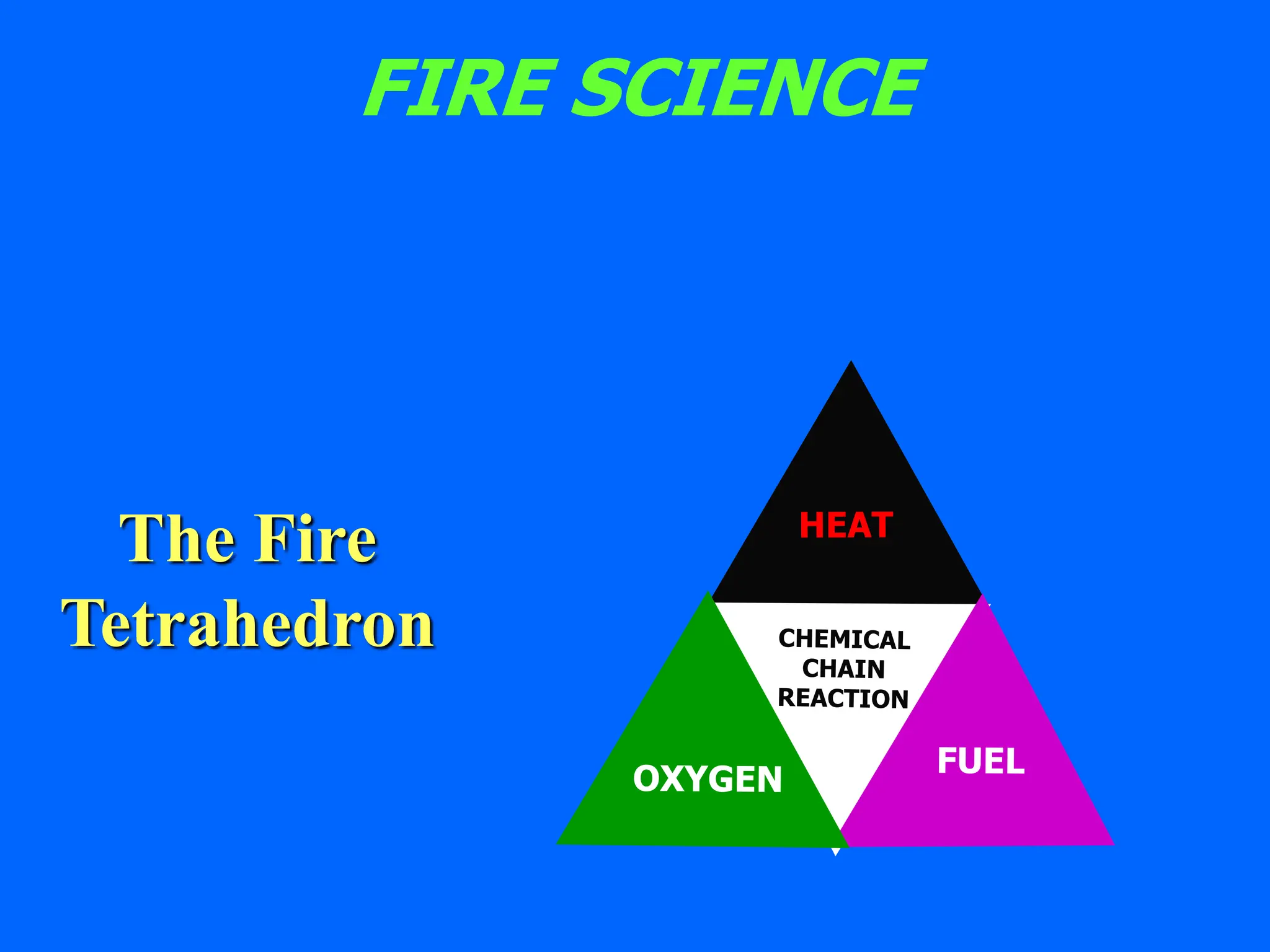 FIRE SCIENCE

The Fire Tetrahedron

HEAT

CHEMICAL CHAIN REACTION

OXYGEN

FUEL